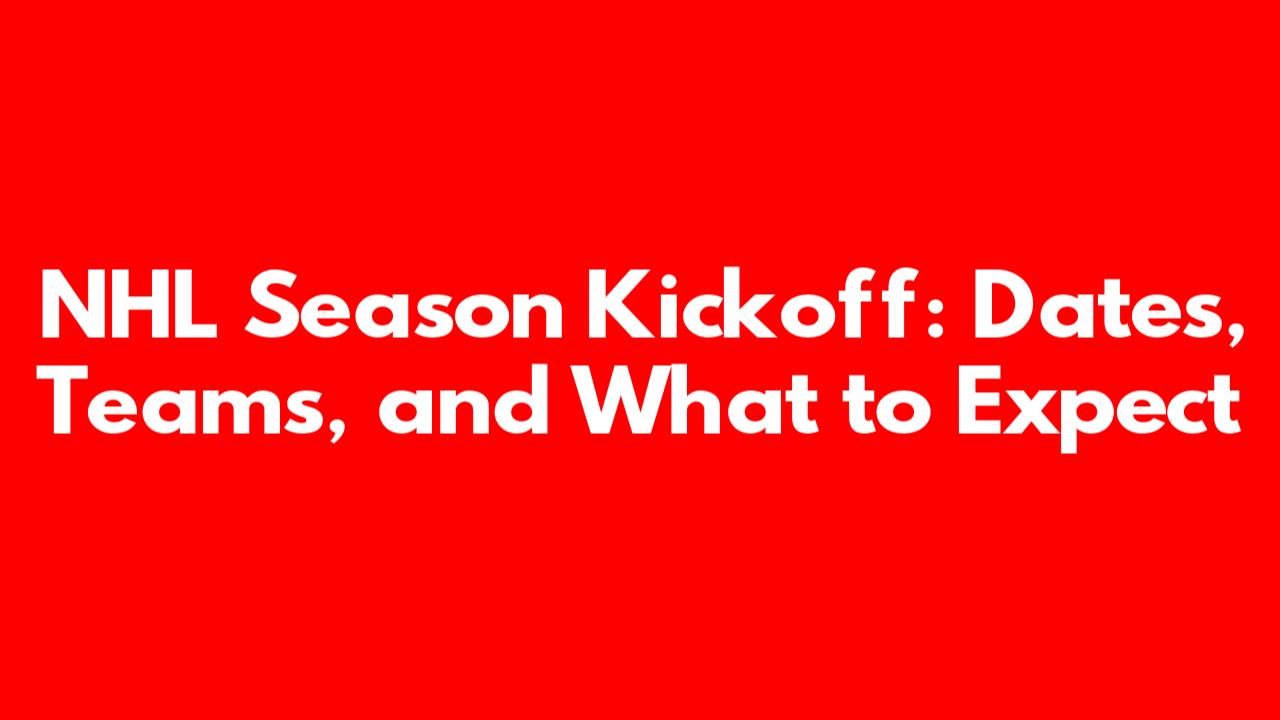 NHL Season Kickoff: Dates, Teams, and What to Expect